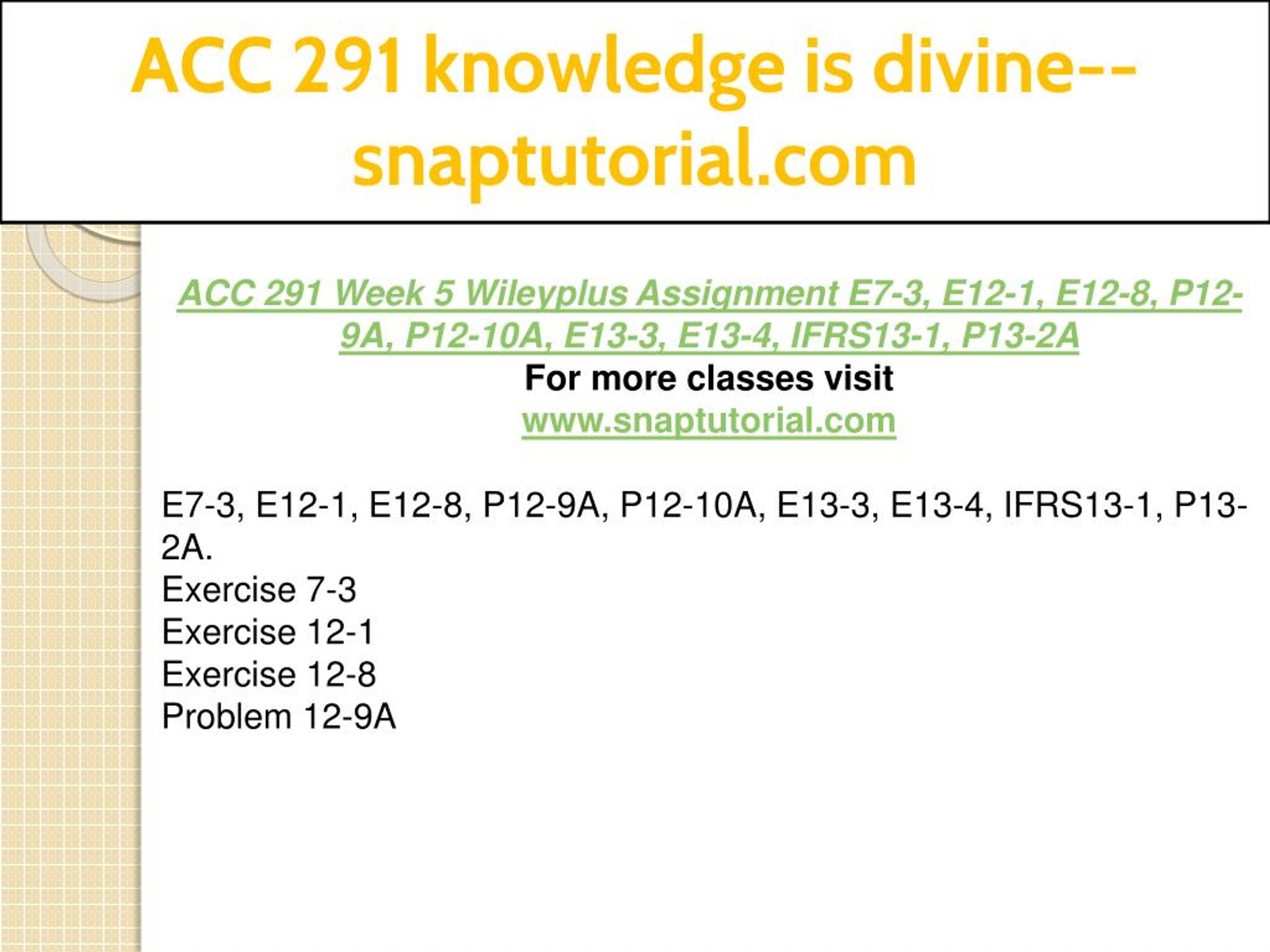 ACC 291 knowledge is divine--snaptutorial.com

ACC 291 Week 5 Wileyplus Assignment E7-3, E12-1, E12-8, P12-9A, P12-10A, E13-3, E13-4, IFRS13-1, P13-2A
For more classes visit
www.snaptutorial.com

E7-3, E12-1, E12-8, P12-9A, P12-10A, E13-3, E13-4, IFRS13-1, P13-2A.
Exercise 7-3
Exercise 12-1
Exercise 12-8
Problem 12-9A